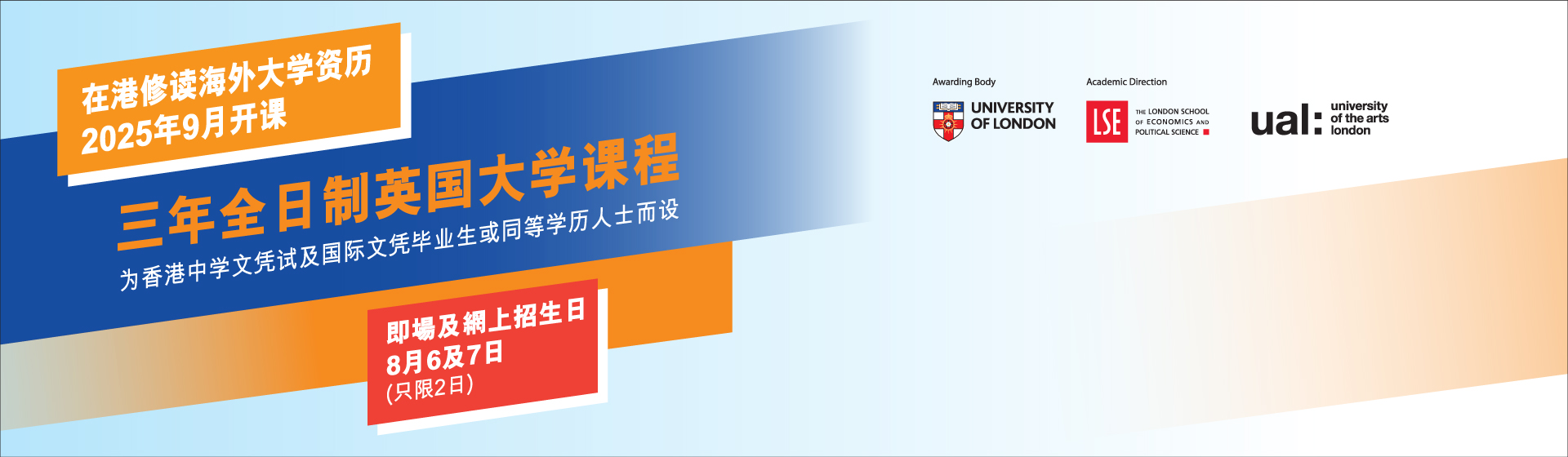 在港修读海外大学资历
2025年9月开课

三年全日制英国大学课程
为香港中学文凭试及国际文凭毕业生或同等学历人士而设

即場及網上招生日
8月6及7日
(只限2日)

Awarding Body
UNIVERSITY OF LONDON

Academic Direction
LSE THE LONDON SCHOOL OF ECONOMICS AND POLITICAL SCIENCE

ual: university of the arts london